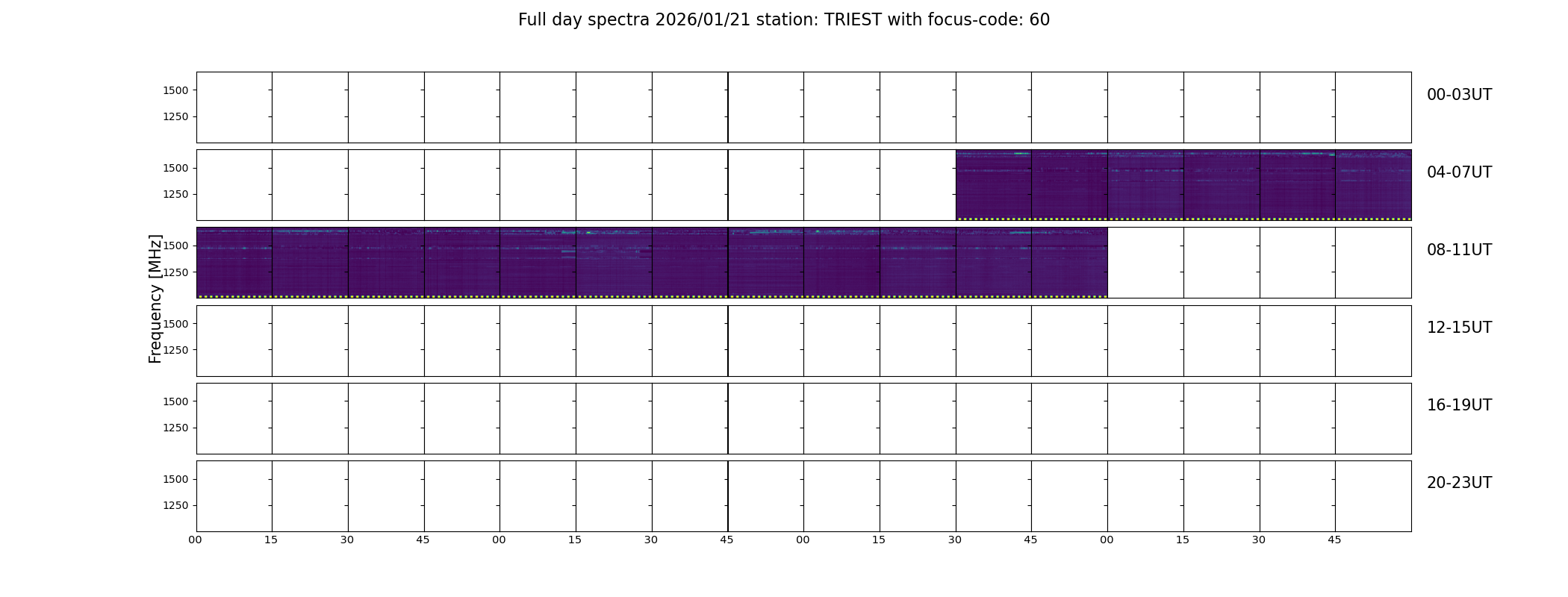 Full day spectra 2026/01/21 station: TRIEST with focus-code: 60

Frequency [MHz]

1500
1250
00-03UT

1500
1250
04-07UT

1500
1250
08-11UT

1500
1250
12-15UT

1500
1250
16-19UT

1500
1250
20-23UT

00 15 30 45 00 15 30 45 00 15 30 45 00 15 30 45